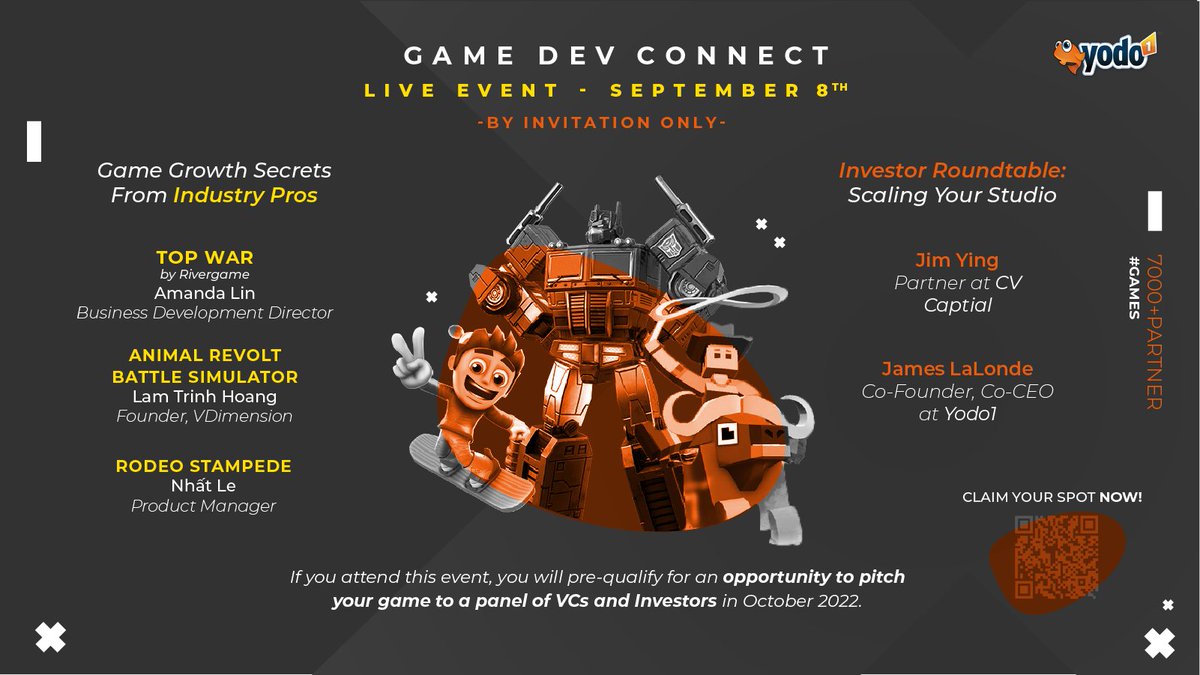 GAME DEV CONNECT
LIVE EVENT - SEPTEMBER 8TH
-BY INVITATION ONLY-

yodo1

Game Growth Secrets From Industry Pros

TOP WAR
by Rivergame
Amanda Lin
Business Development Director

ANIMAL REVOLT BATTLE SIMULATOR
Lam Trinh Hoang
Founder, VDimension

RODEO STAMPEDE
Nhất Le
Product Manager

Investor Roundtable: Scaling Your Studio

Jim Ying
Partner at CV Captial

James LaLonde
Co-Founder, Co-CEO at Yodo1

7000+PARTNER
#GAMES

CLAIM YOUR SPOT NOW!

If you attend this event, you will pre-qualify for an opportunity to pitch your game to a panel of VCs and Investors in October 2022.